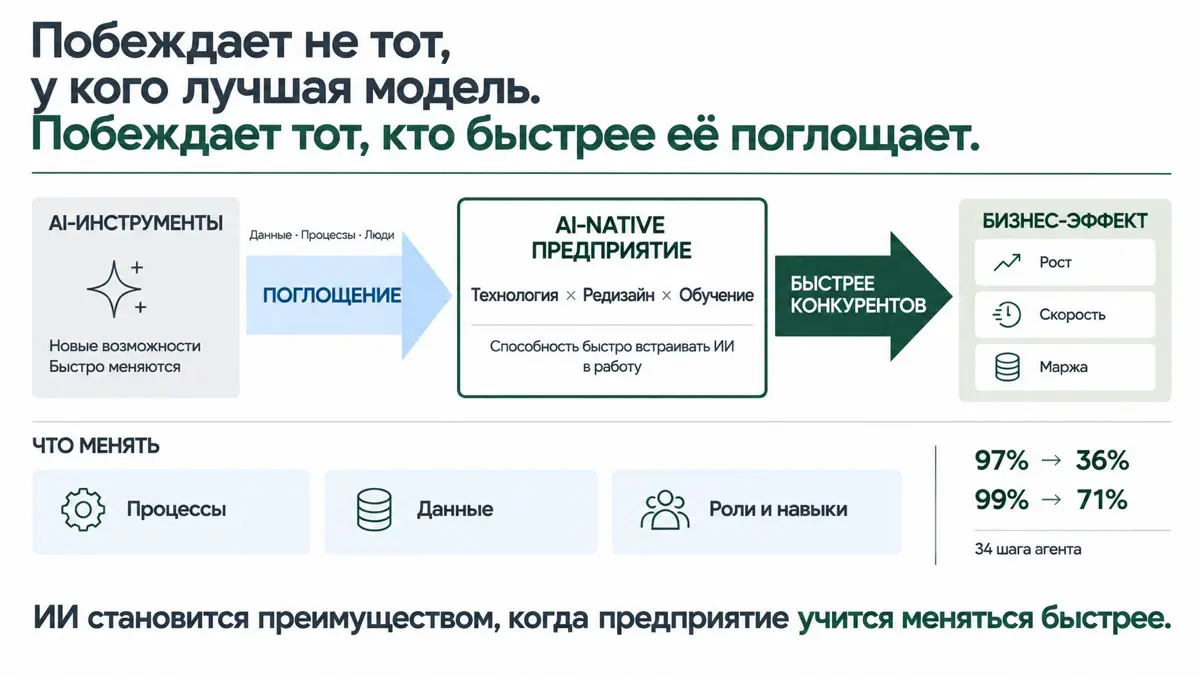 Побеждает не тот, у кого лучшая модель.
Побеждает тот, кто быстрее её поглощает.

AI-ИНСТРУМЕНТЫ

Новые возможности
Быстро меняются

Данные · Процессы · Люди

ПОГЛОЩЕНИЕ

AI-NATIVE ПРЕДПРИЯТИЕ

Технология × Редизайн × Обучение

Способность быстро встраивать ИИ в работу

БЫСТРЕЕ КОНКУРЕНТОВ

БИЗНЕС-ЭФФЕКТ

Рост

Скорость

Маржа

ЧТО МЕНЯТЬ

Процессы

Данные

Роли и навыки

97% → 36%
99% → 71%

34 шага агента

ИИ становится преимуществом, когда предприятие учится меняться быстрее.